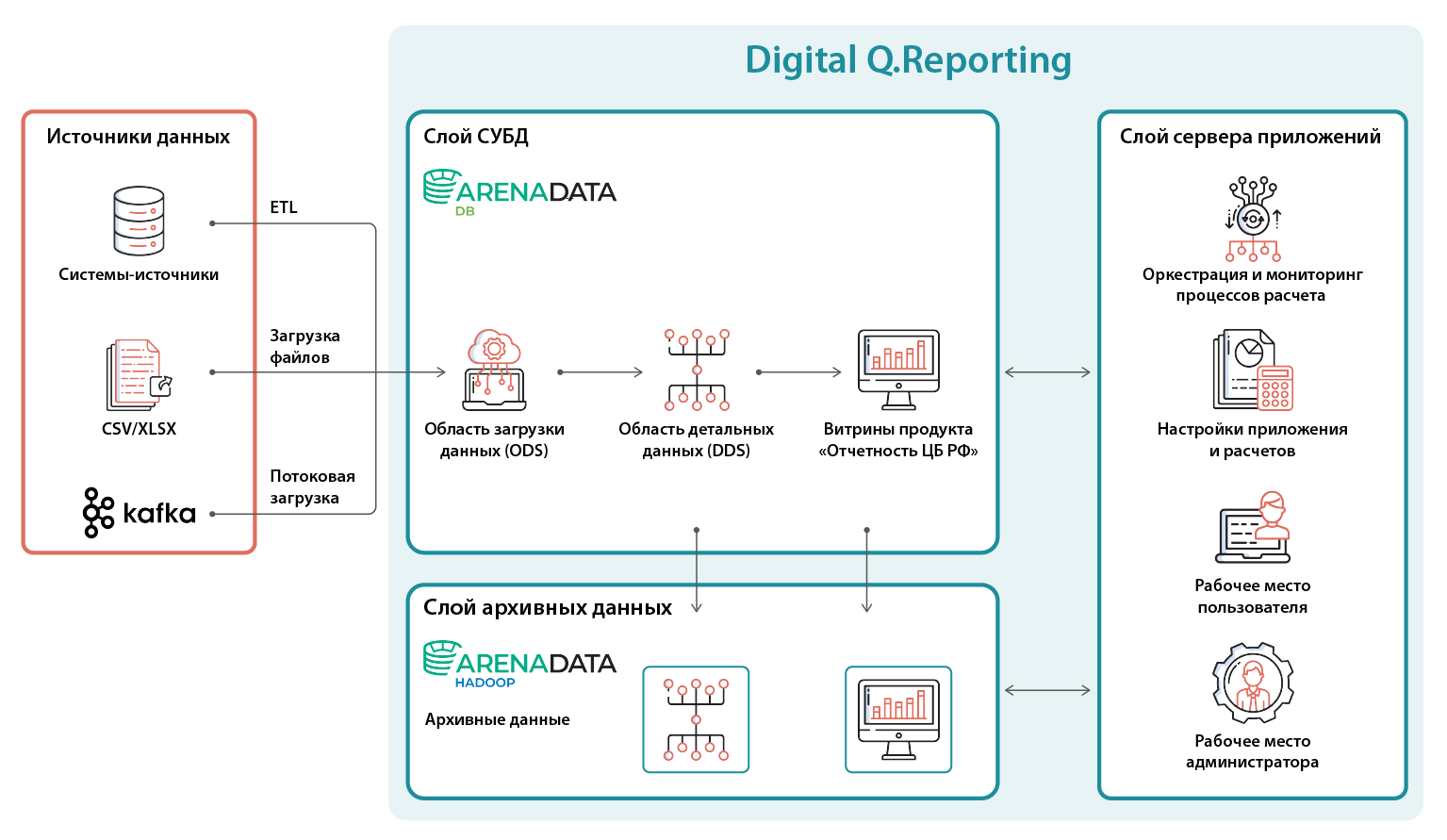 Digital Q.Reporting

Источники данных

Системы-источники

CSV/XLSX

kafka

ETL

Загрузка файлов

Потоковая загрузка

Слой СУБД

ARENADATA
DB

Область загрузки данных (ODS)

Область детальных данных (DDS)

Витрины продукта «Отчетность ЦБ РФ»

Слой архивных данных

ARENADATA
HADOOP

Архивные данные

Слой сервера приложений

Оркестрация и мониторинг процессов расчета

Настройки приложения и расчетов

Рабочее место пользователя

Рабочее место администратора